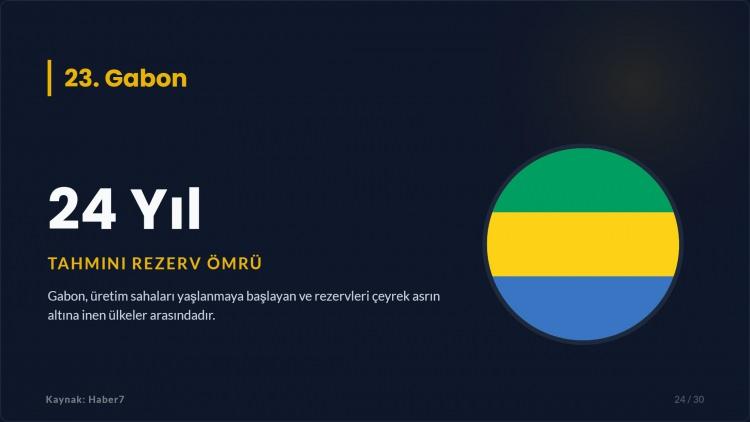 23. Gabon

24 Yıl

TAHMINI REZERV ÖMRÜ

Gabon, üretim sahaları yaşlanmaya başlayan ve rezervleri çeyrek asrın altına inen ülkeler arasındadır.

Kaynak: Haber7

24 / 30